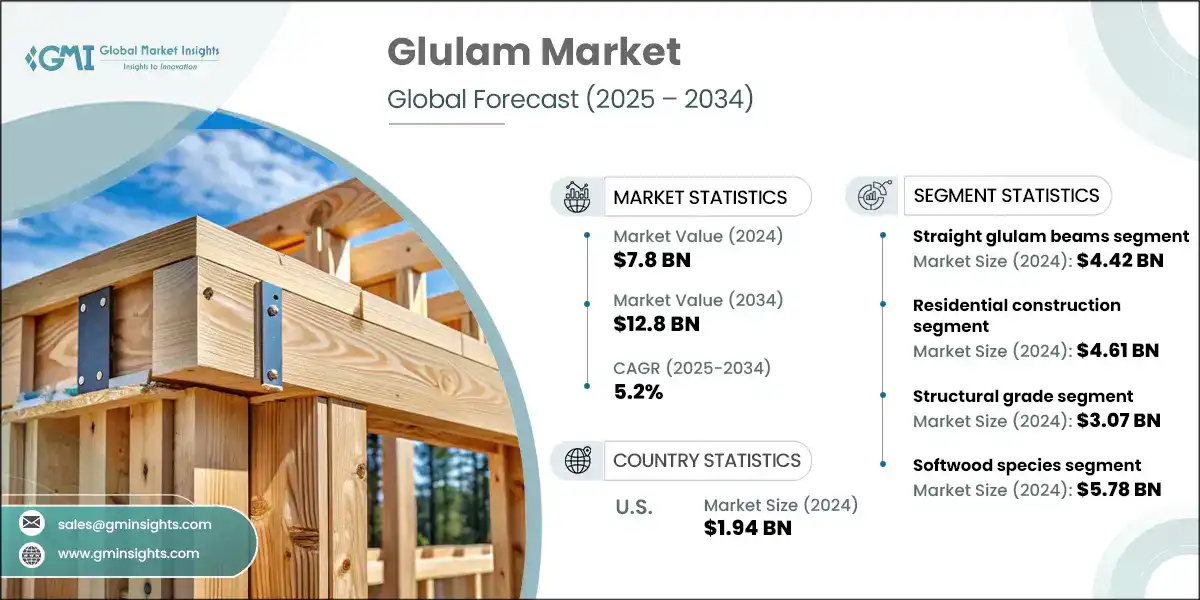 GMI Global Market Insights
Insights to Innovation

Glulam Market
Global Forecast (2025 – 2034)

MARKET STATISTICS

Market Value (2024)
$7.8 BN

Market Value (2034)
$12.8 BN

CAGR (2025-2034)
5.2%

COUNTRY STATISTICS

U.S.
Market Size (2024)
$1.94 BN

SEGMENT STATISTICS

Straight glulam beams segment
Market Size (2024): $4.42 BN

Residential construction segment
Market Size (2024): $4.61 BN

Structural grade segment
Market Size (2024): $3.07 BN

Softwood species segment
Market Size (2024): $5.78 BN

sales@gminsights.com
www.gminsights.com